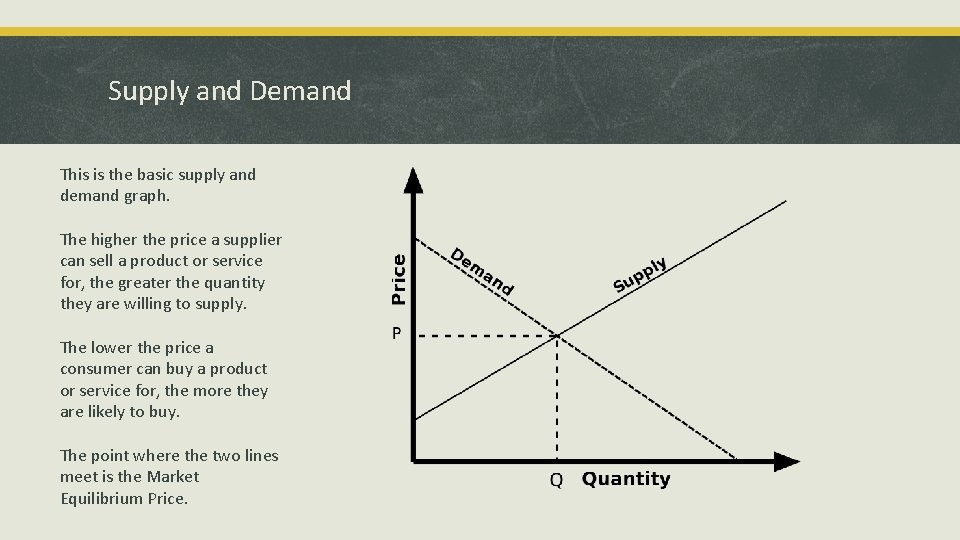 Supply and Demand

This is the basic supply and demand graph.

The higher the price a supplier can sell a product or service for, the greater the quantity they are willing to supply.

The lower the price a consumer can buy a product or service for, the more they are likely to buy.

The point where the two lines meet is the Market Equilibrium Price.

Price

Demand

Supply

P

Q

Quantity